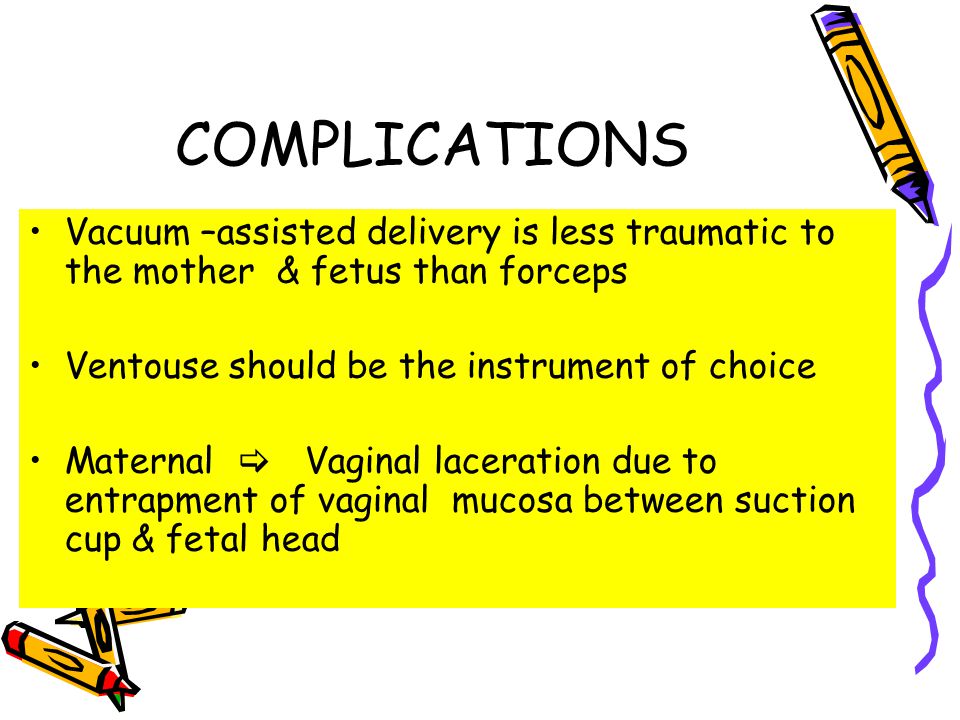 COMPLICATIONS

• Vacuum –assisted delivery is less traumatic to the mother & fetus than forceps

• Ventouse should be the instrument of choice

• Maternal ⇨ Vaginal laceration due to entrapment of vaginal mucosa between suction cup & fetal head